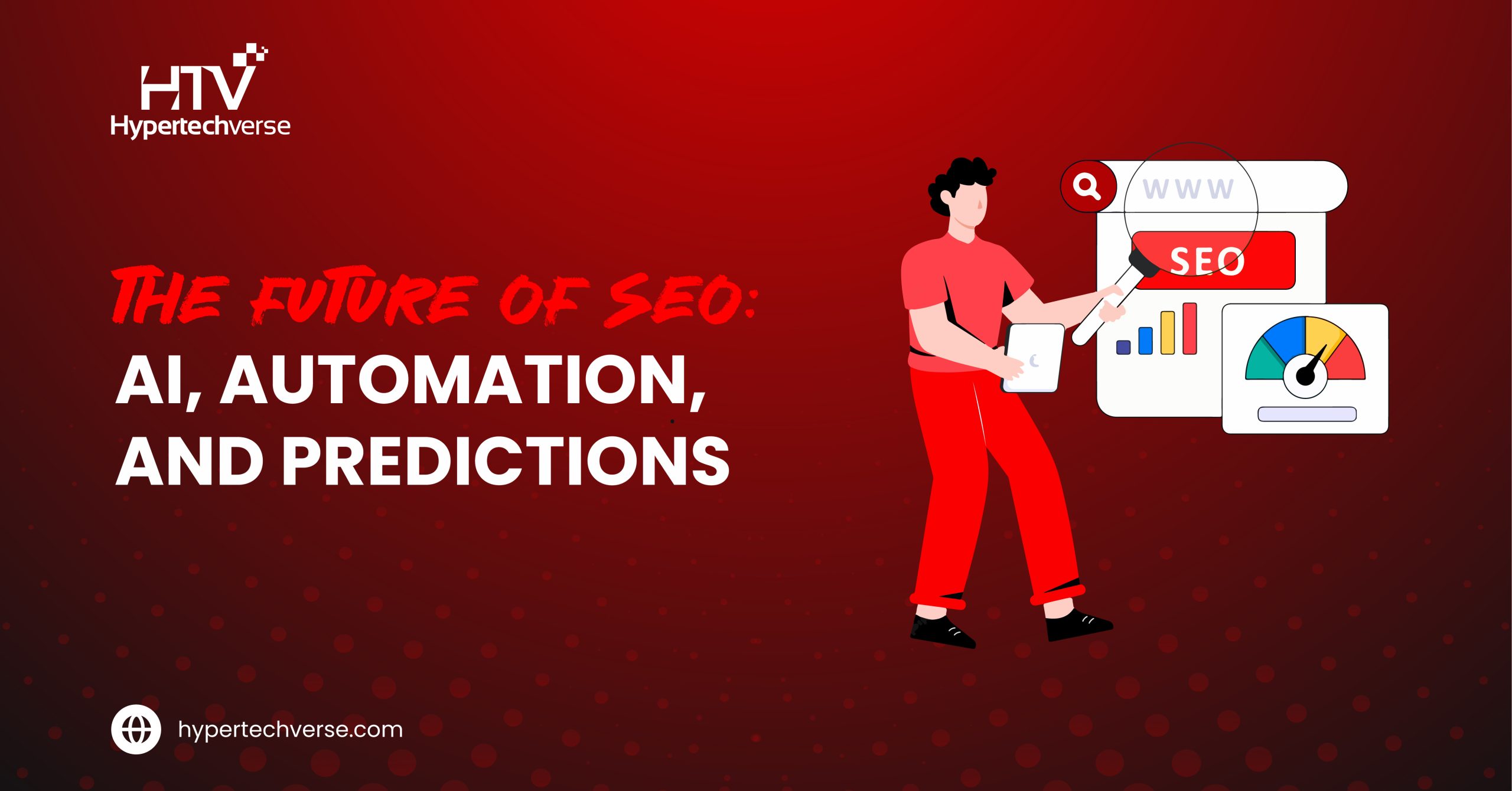 HTV
Hypertechverse

THE FUTURE OF SEO:
AI, AUTOMATION, AND PREDICTIONS

WWW
SEO

hypertechverse.com